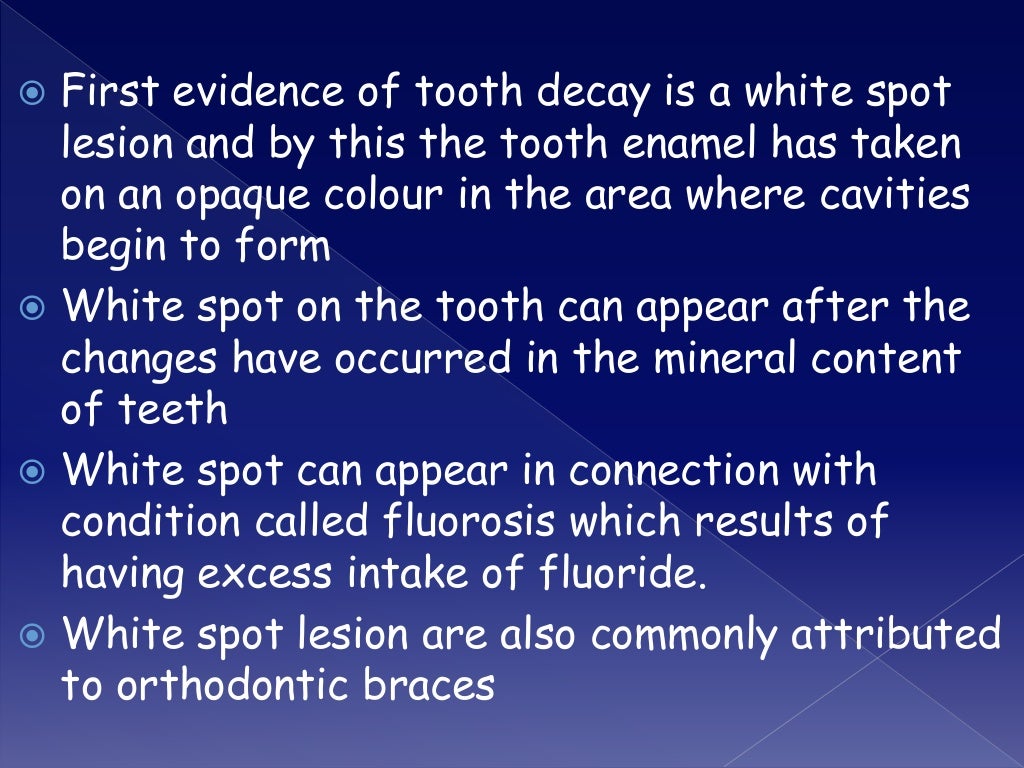 First evidence of tooth decay is a white spot lesion and by this the tooth enamel has taken on an opaque colour in the area where cavities begin to form

White spot on the tooth can appear after the changes have occurred in the mineral content of teeth

White spot can appear in connection with condition called fluorosis which results of having excess intake of fluoride.

White spot lesion are also commonly attributed to orthodontic braces